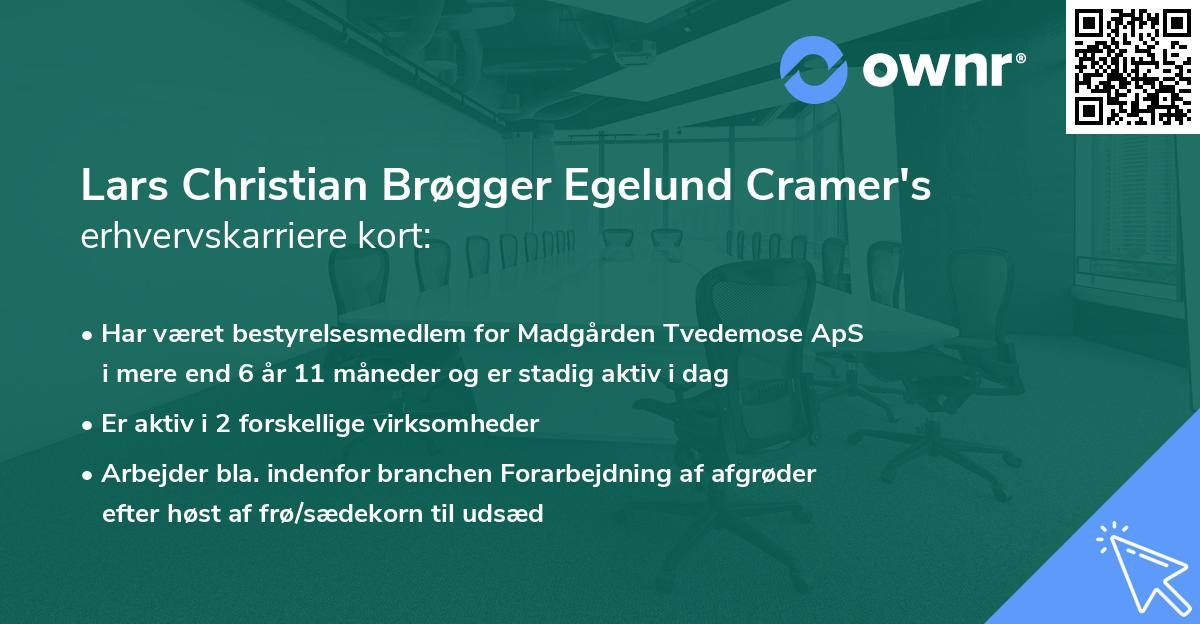 ownr®

Lars Christian Brøgger Egelund Cramer's
erhvervskarriere kort:

• Har været bestyrelsesmedlem for Madgården Tvedemose ApS i mere end 6 år 11 måneder og er stadig aktiv i dag

• Er aktiv i 2 forskellige virksomheder

• Arbejder bla. indenfor branchen Forarbejdning af afgrøder efter høst af frø/sædekorn til udsæd